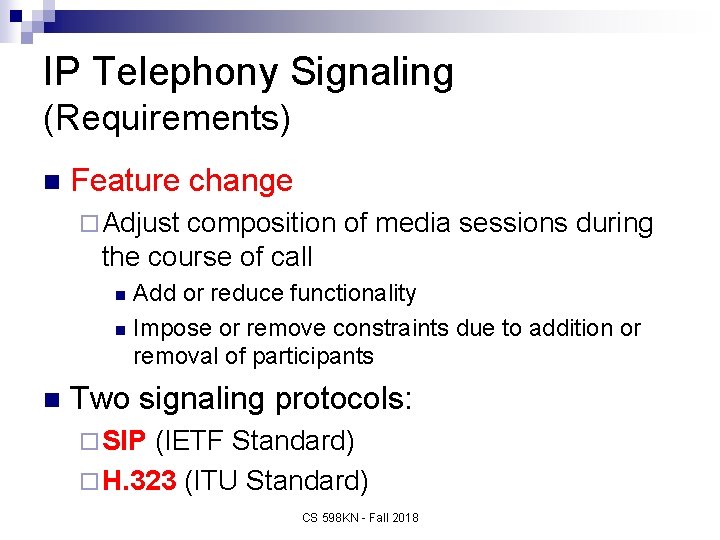 IP Telephony Signaling
(Requirements)

Feature change

Adjust composition of media sessions during the course of call

Add or reduce functionality

Impose or remove constraints due to addition or removal of participants

Two signaling protocols:

SIP (IETF Standard)

H.323 (ITU Standard)

CS 598KN - Fall 2018